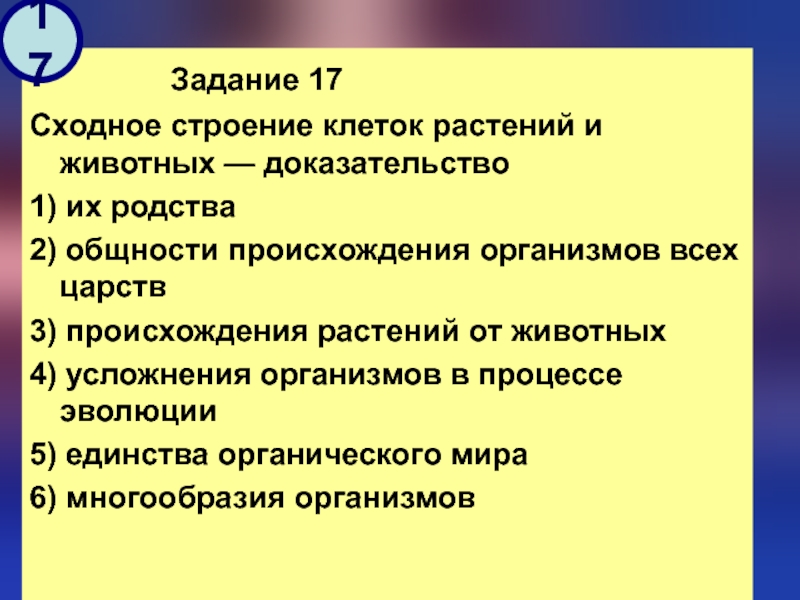 17

Задание 17

Сходное строение клеток растений и животных — доказательство

1) их родства

2) общности происхождения организмов всех царств

3) происхождения растений от животных

4) усложнения организмов в процессе эволюции

5) единства органического мира

6) многообразия организмов